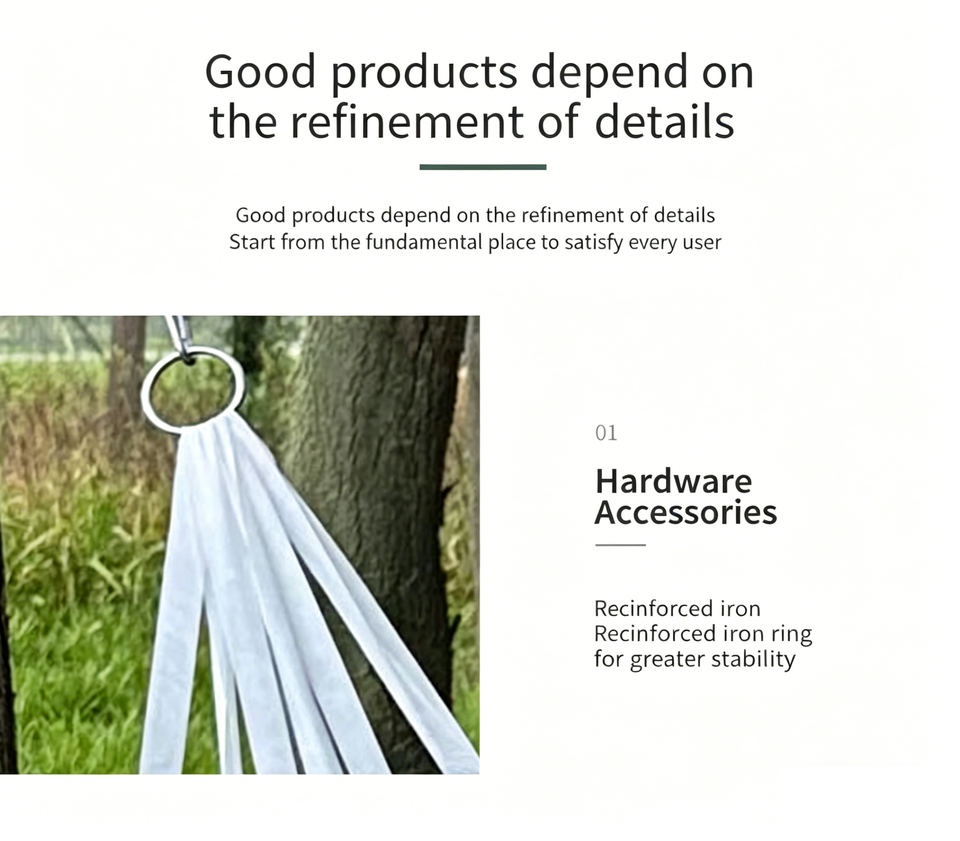 Good products depend on the refinement of details

Good products depend on the refinement of details
Start from the fundamental place to satisfy every user

01

Hardware Accessories

Recinforced iron
Recinforced iron ring for greater stability